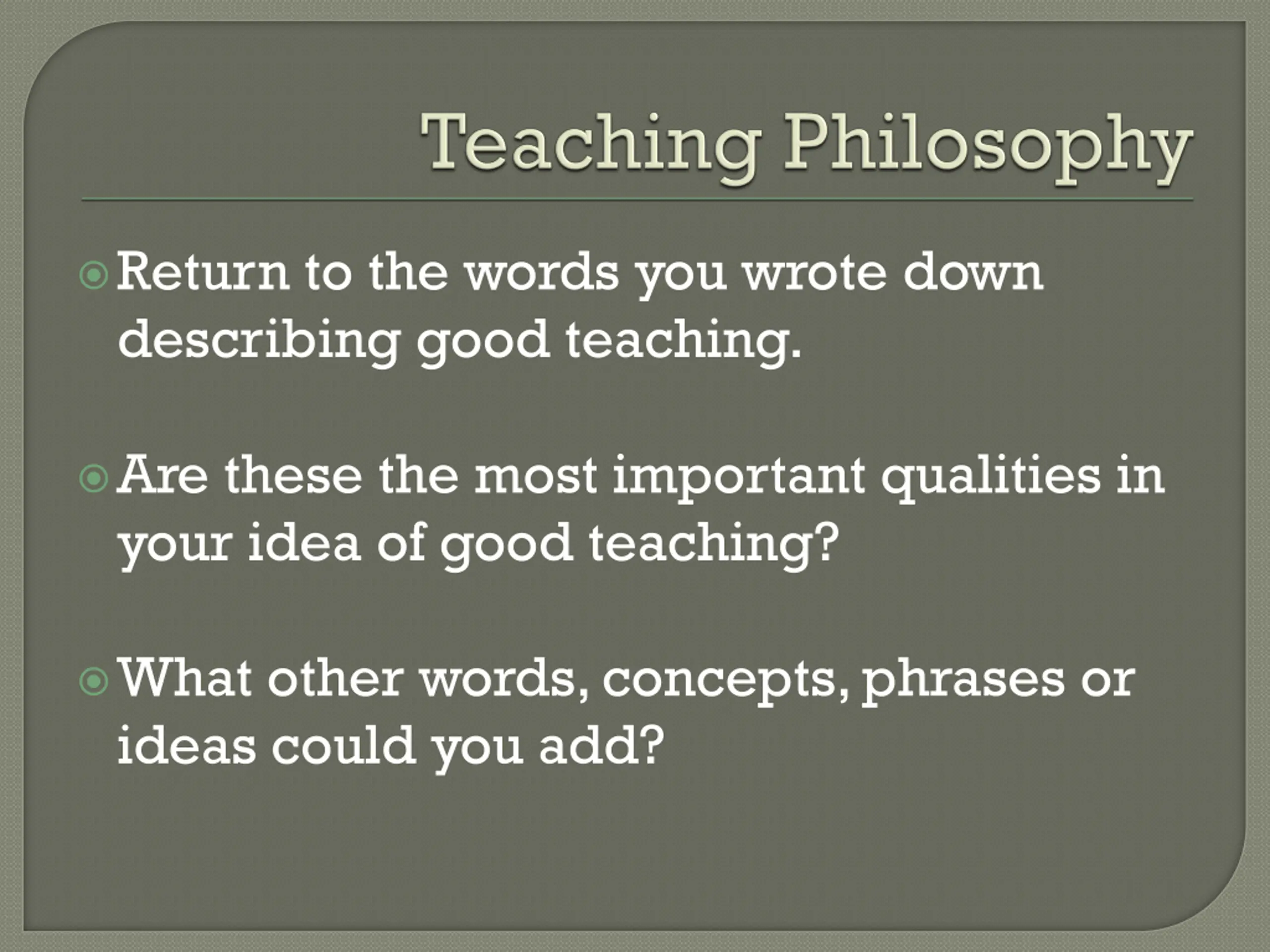 Teaching Philosophy

Return to the words you wrote down describing good teaching.

Are these the most important qualities in your idea of good teaching?

What other words, concepts, phrases or ideas could you add?